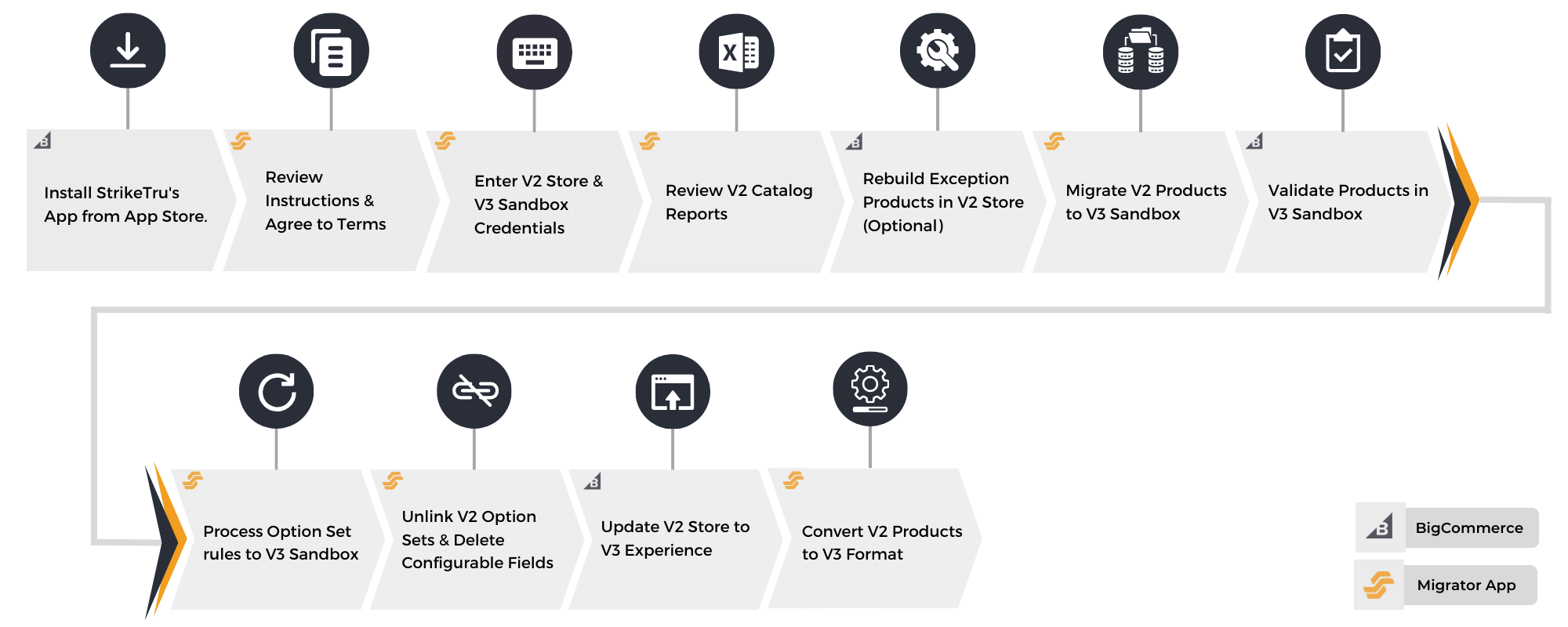 Install StrikeTru's App from App Store.

Review Instructions & Agree to Terms

Enter V2 Store & V3 Sandbox Credentials

Review V2 Catalog Reports

Rebuild Exception Products in V2 Store (Optional)

Migrate V2 Products to V3 Sandbox

Validate Products in V3 Sandbox

Process Option Set rules to V3 Sandbox

Unlink V2 Option Sets & Delete Configurable Fields

Update V2 Store to V3 Experience

Convert V2 Products to V3 Format

BigCommerce

Migrator App